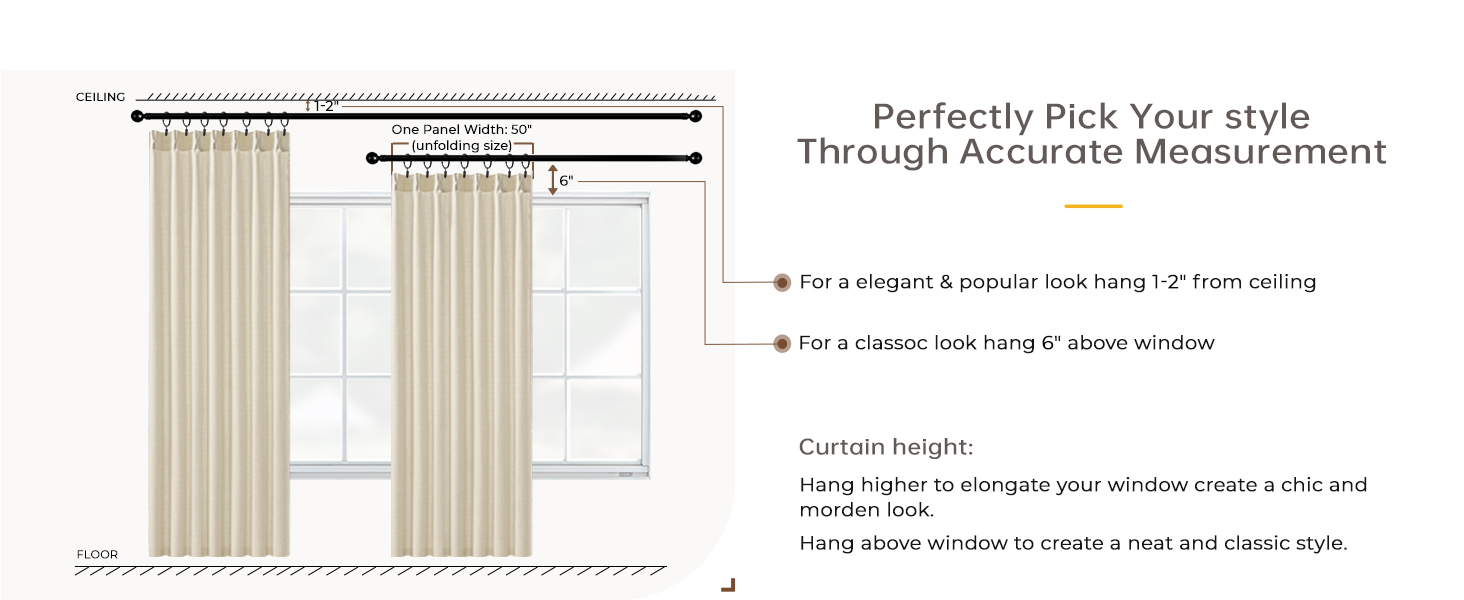 CEILING

1-2"

One Panel Width: 50" (unfolding size)

6"

FLOOR

Perfectly Pick Your style Through Accurate Measurement

For a elegant & popular look hang 1-2" from ceiling

For a classoc look hang 6" above window

Curtain height:

Hang higher to elongate your window create a chic and morden look.

Hang above window to create a neat and classic style.